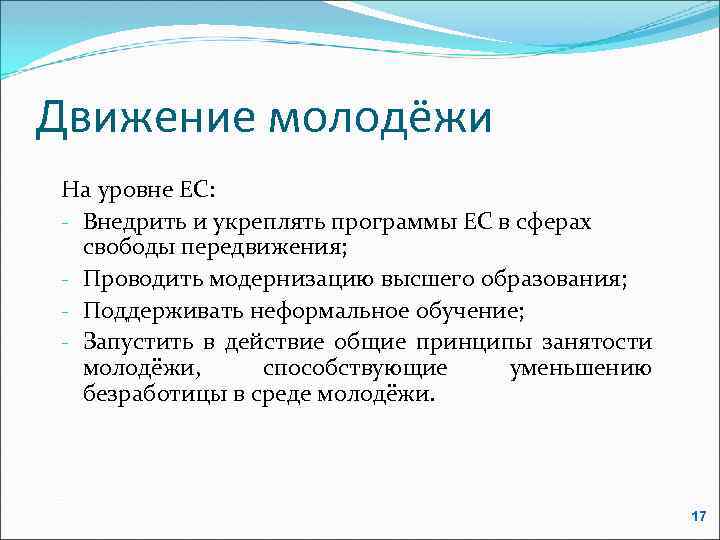 Движение молодёжи

На уровне ЕС:

- Внедрить и укреплять программы ЕС в сферах свободы передвижения;
- Проводить модернизацию высшего образования;
- Поддерживать неформальное обучение;
- Запустить в действие общие принципы занятости молодёжи, способствующие уменьшению безработицы в среде молодёжи.

17